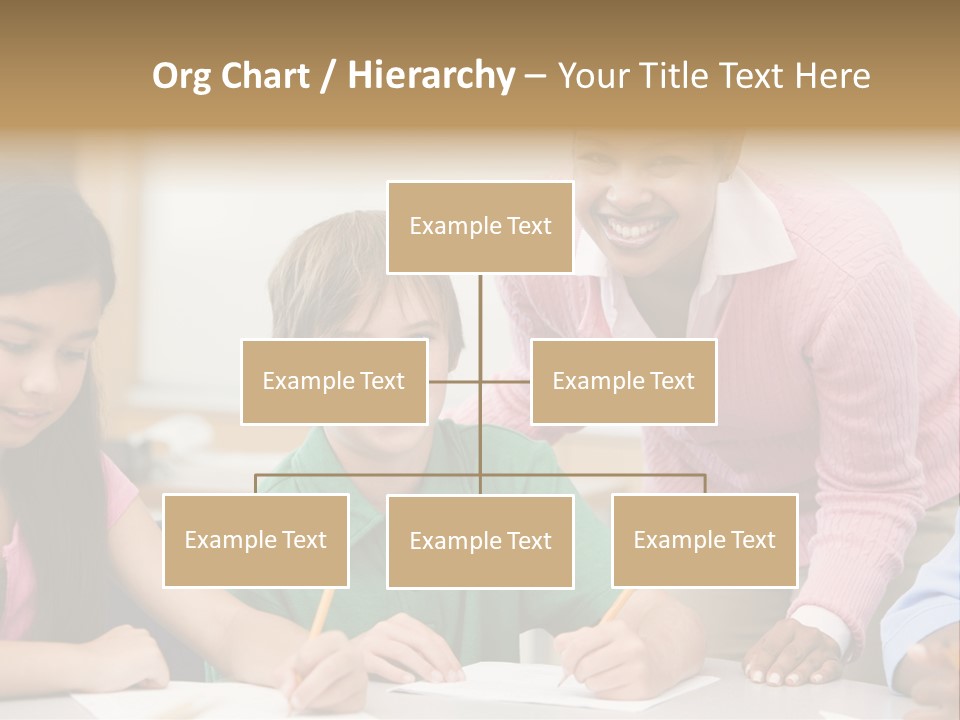 Org Chart / Hierarchy – Your Title Text Here

Example Text

Example Text

Example Text

Example Text

Example Text

Example Text